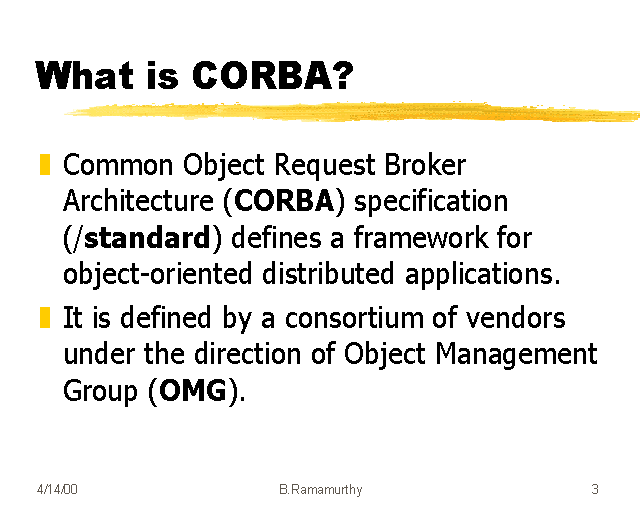 What is CORBA?

Common Object Request Broker Architecture (CORBA) specification (/standard) defines a framework for object-oriented distributed applications.

It is defined by a consortium of vendors under the direction of Object Management Group (OMG).

4/14/00
B.Ramamurthy
3